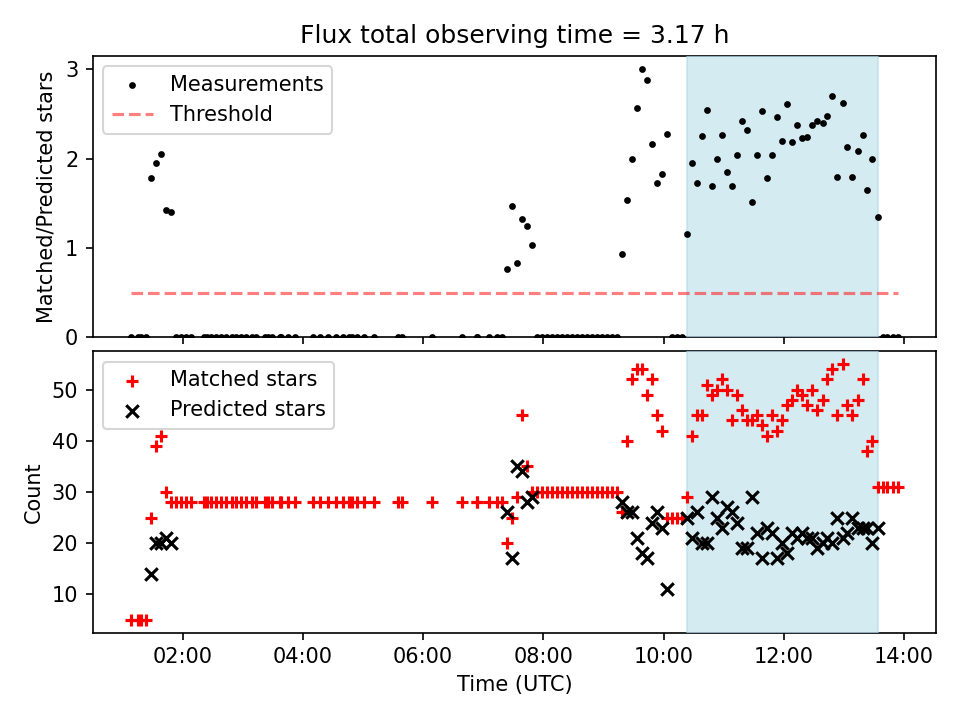 Flux total observing time = 3.17 h

Matched/Predicted stars

3
2
1
0

Measurements
Threshold

Count

50
40
30
20
10

Matched stars
Predicted stars

02:00
04:00
06:00
08:00
10:00
12:00
14:00

Time (UTC)